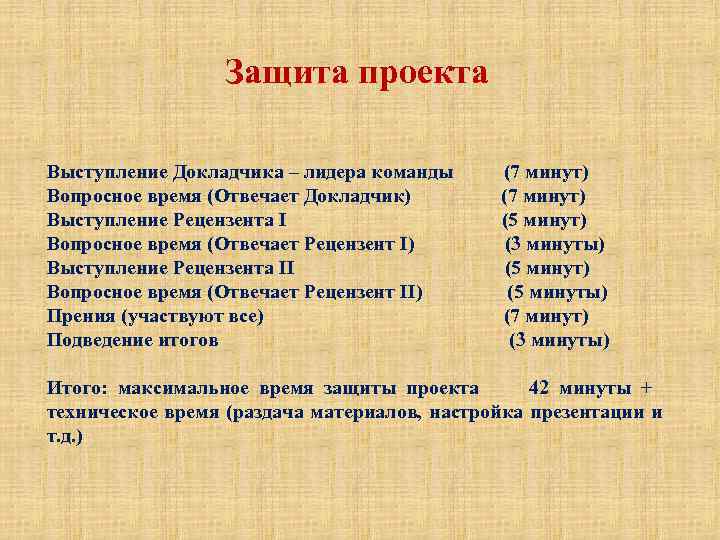 Защита проекта

Выступление Докладчика – лидера команды (7 минут)
Вопросное время (Отвечает Докладчик) (7 минут)
Выступление Рецензента I (5 минут)
Вопросное время (Отвечает Рецензент I) (3 минуты)
Выступление Рецензента II (5 минут)
Вопросное время (Отвечает Рецензент II) (5 минуты)
Прения (участвуют все) (7 минут)
Подведение итогов (3 минуты)

Итого: максимальное время защиты проекта 42 минуты + техническое время (раздача материалов, настройка презентации и т.д.)